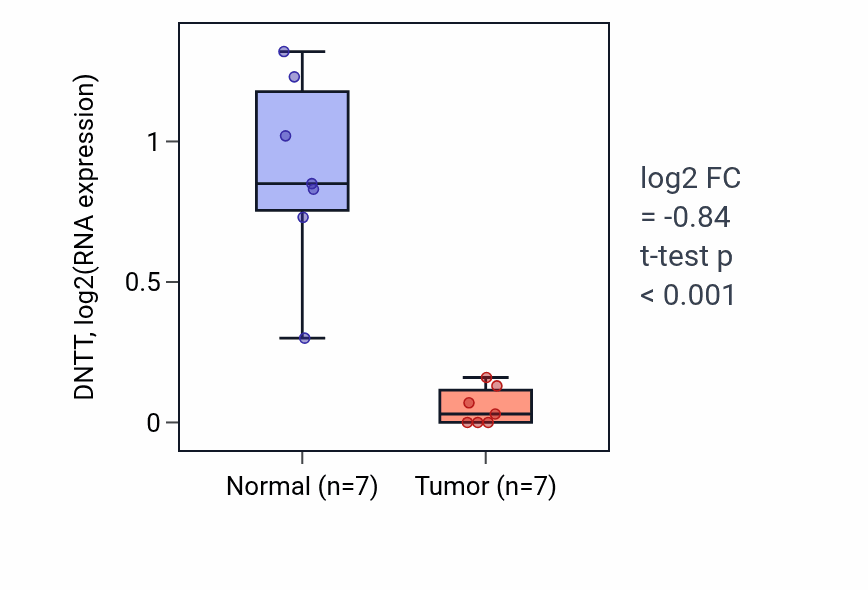 DNTT, log2(RNA expression)

1

0.5

0

Normal (n=7)

Tumor (n=7)

log2 FC
= -0.84
t-test p
< 0.001